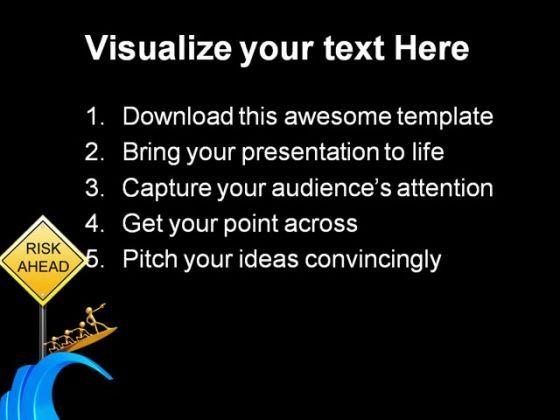 Visualize your text Here

1. Download this awesome template
2. Bring your presentation to life
3. Capture your audience's attention
4. Get your point across
5. Pitch your ideas convincingly

RISK AHEAD